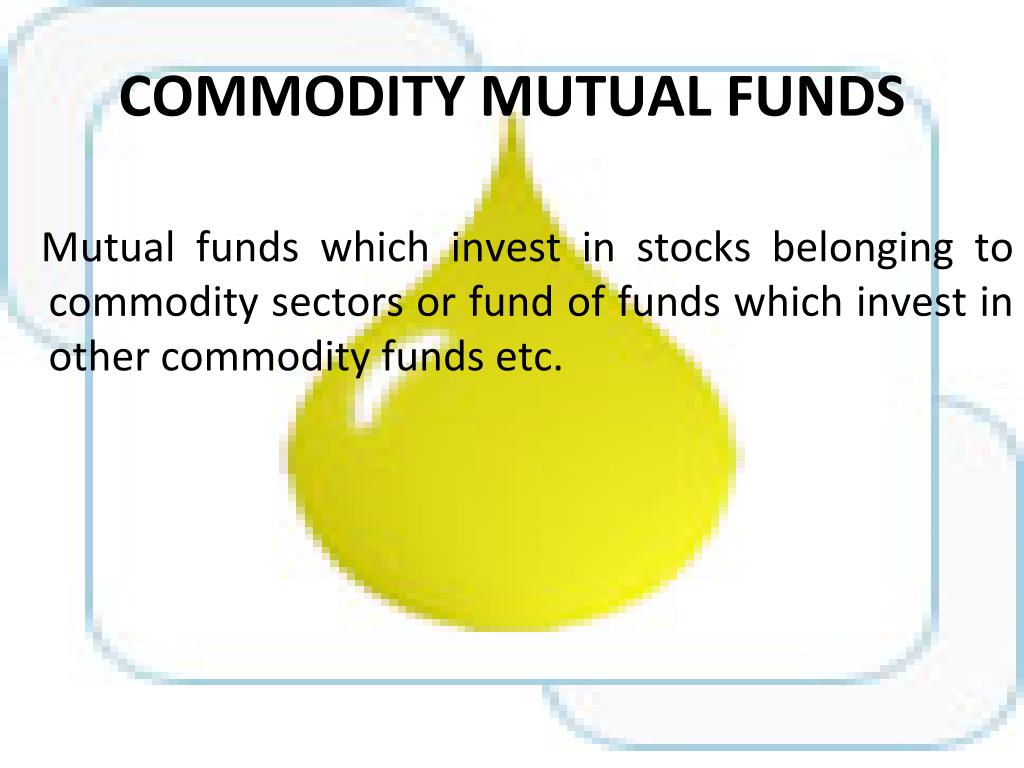 COMMODITY MUTUAL FUNDS

Mutual funds which invest in stocks belonging to commodity sectors or fund of funds which invest in other commodity funds etc.